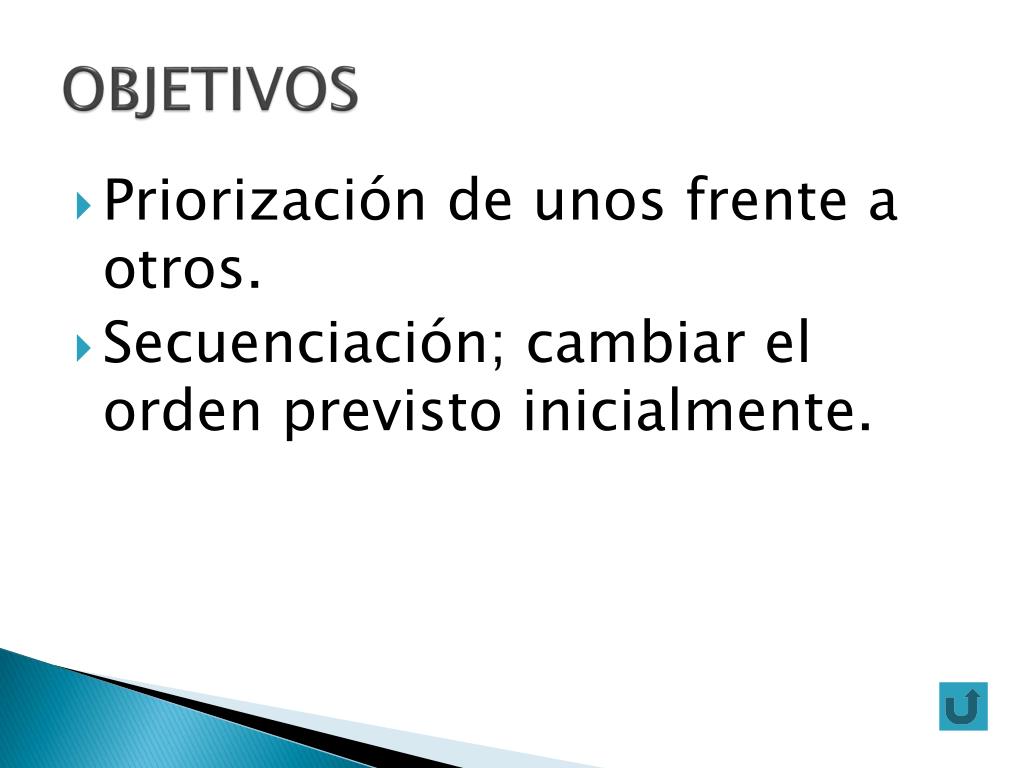 OBJETIVOS

Priorización de unos frente a otros.

Secuenciación; cambiar el orden previsto inicialmente.